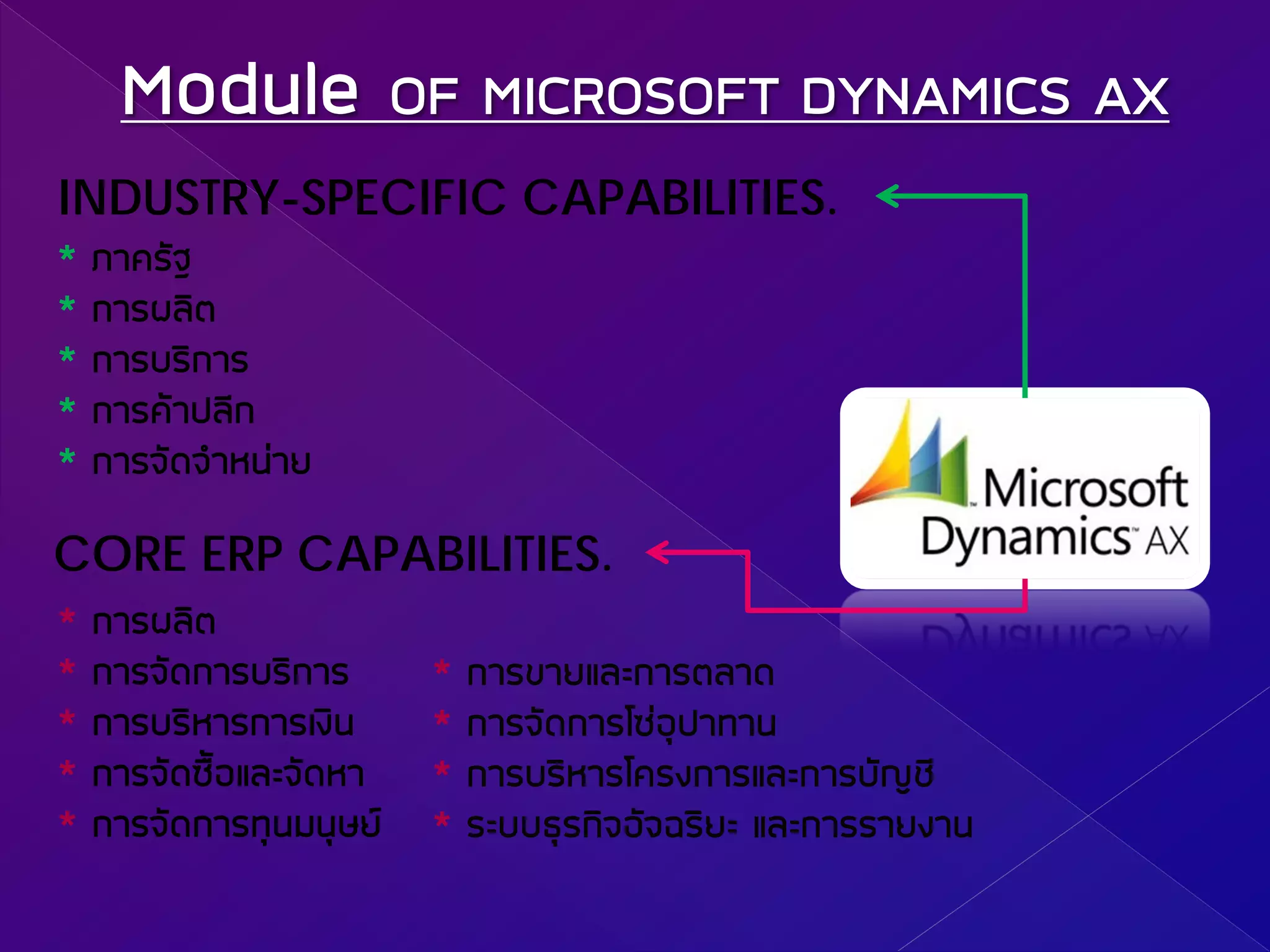 Module OF MICROSOFT DYNAMICS AX

INDUSTRY-SPECIFIC CAPABILITIES.

* ภาครัฐ
* การผลิต
* การบริการ
* การค้าปลีก
* การจัดจำหน่าย

Microsoft Dynamics AX

CORE ERP CAPABILITIES.

* การผลิต
* การจัดการบริการ
* การบริหารการเงิน
* การจัดซื้อและจัดหา
* การจัดการทุนมนุษย์

* การขายและการตลาด
* การจัดการโซ่อุปาทาน
* การบริหารโครงการและการบัญชี
* ระบบธุรกิจอัจฉริยะ และการรายงาน